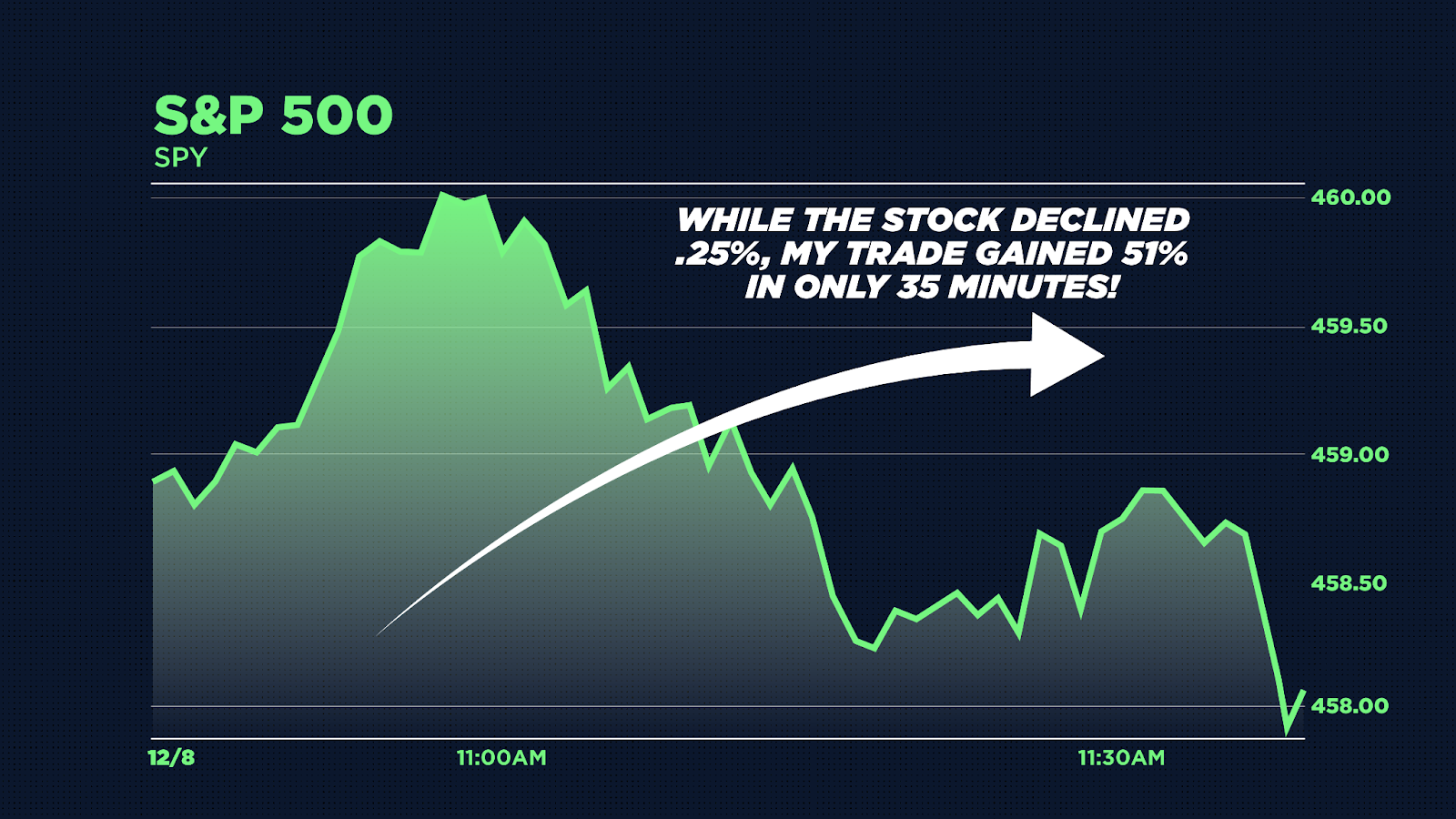 S&P 500
SPY

WHILE THE STOCK DECLINED .25%, MY TRADE GAINED 51% IN ONLY 35 MINUTES!

460.00
459.50
459.00
458.50
458.00

12/8
11:00AM
11:30AM